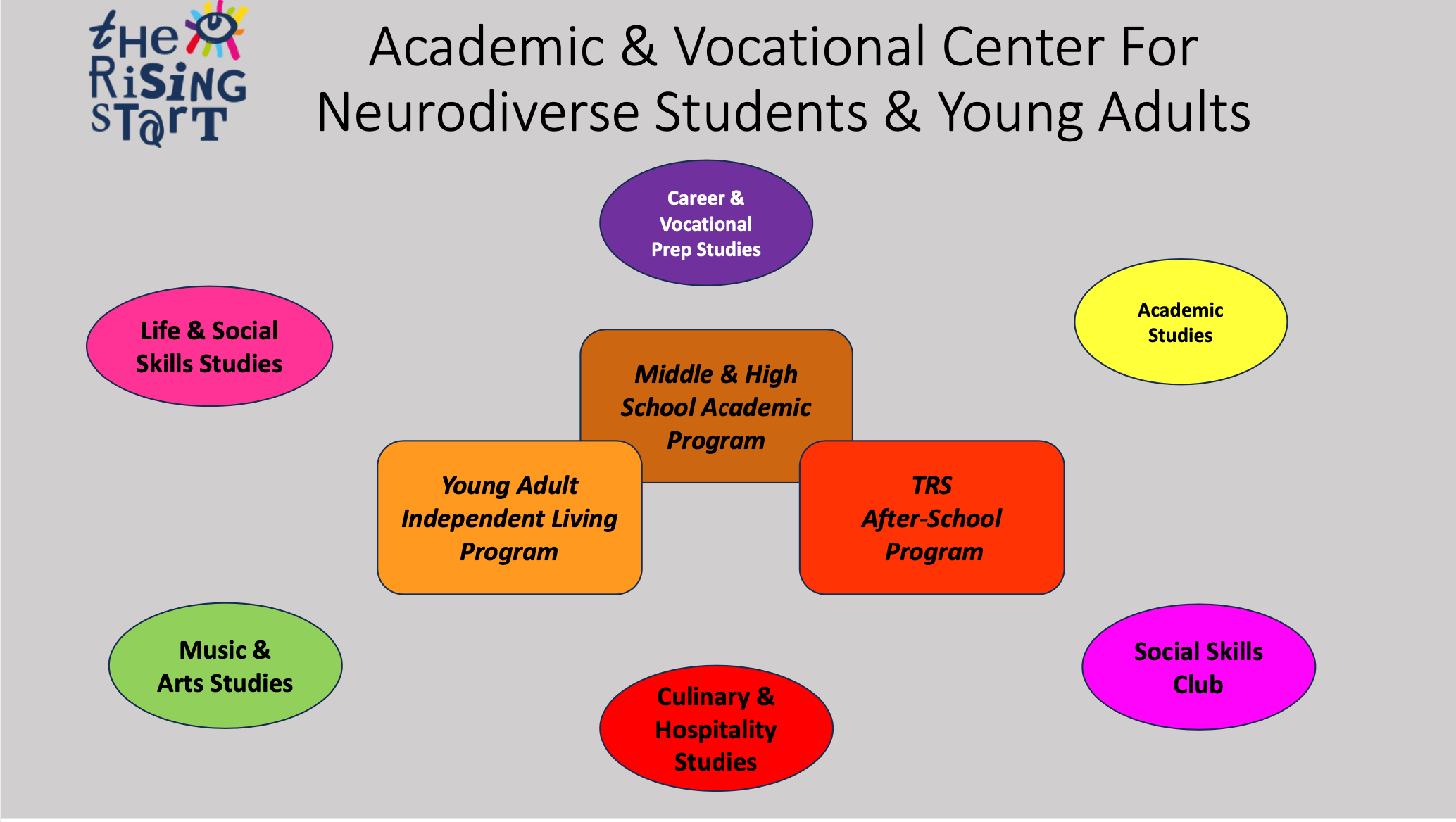 tHe RiSiNG STaRT

Academic & Vocational Center For Neurodiverse Students & Young Adults

Career & Vocational Prep Studies

Life & Social Skills Studies

Academic Studies

Middle & High School Academic Program

Young Adult Independent Living Program

TRS After-School Program

Music & Arts Studies

Culinary & Hospitality Studies

Social Skills Club